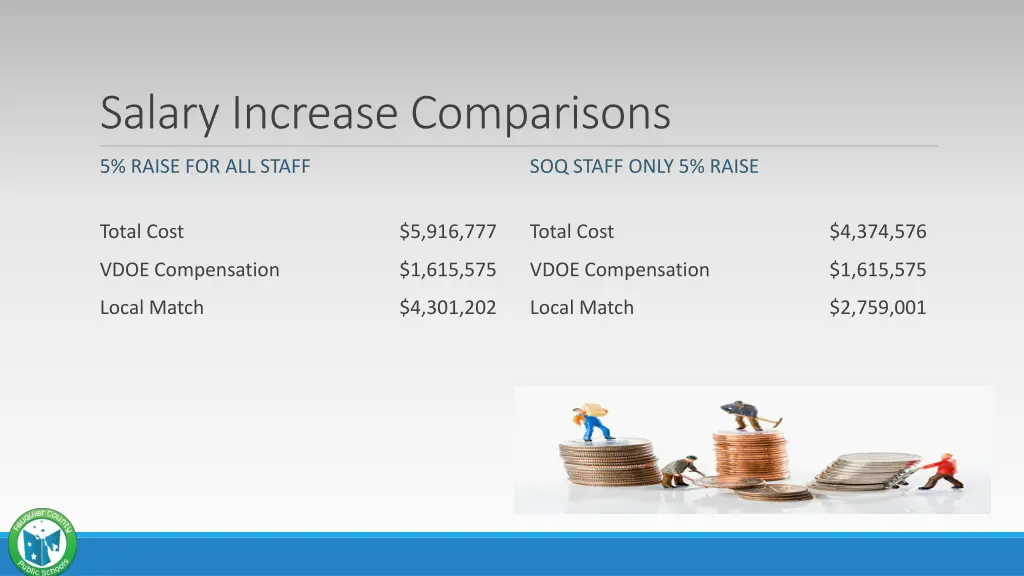 Salary Increase Comparisons

5% RAISE FOR ALL STAFF

| Total Cost | $5,916,777 |
|---|---|
| VDOE Compensation | $1,615,575 |
| Local Match | $4,301,202 |

SOQ STAFF ONLY 5% RAISE

| Total Cost | $4,374,576 |
|---|---|
| VDOE Compensation | $1,615,575 |
| Local Match | $2,759,001 |

Fauquier County Public Schools